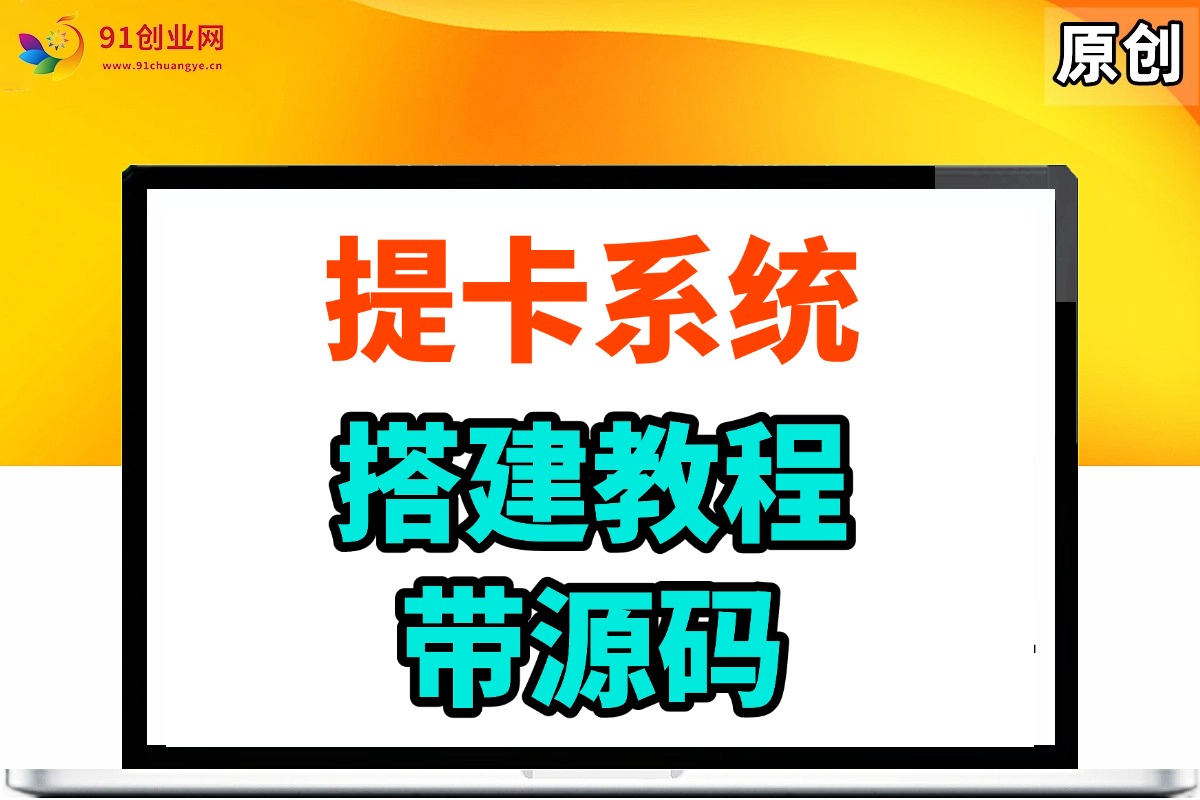 91创业网
www.91chuangye.cn

原创

提卡系统

搭建教程

带源码